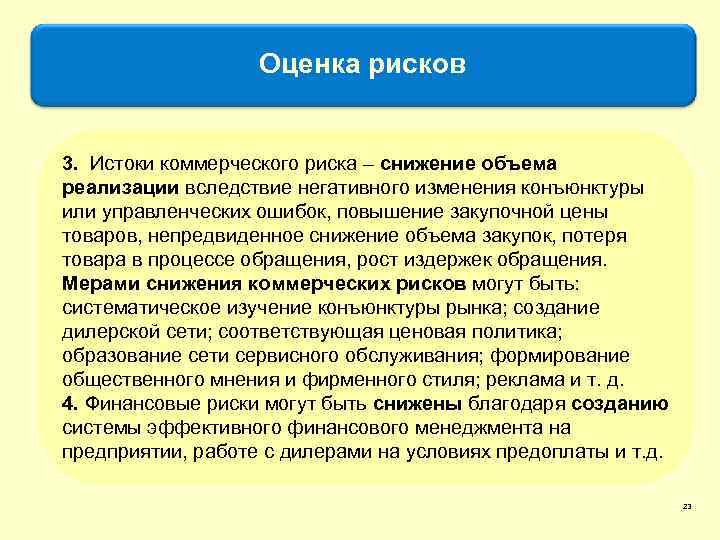 Оценка рисков

3. Истоки коммерческого риска – снижение объема реализации вследствие негативного изменения конъюнктуры или управленческих ошибок, повышение закупочной цены товаров, непредвиденное снижение объема закупок, потеря товара в процессе обращения, рост издержек обращения. Мерами снижения коммерческих рисков могут быть: систематическое изучение конъюнктуры рынка; создание дилерской сети; соответствующая ценовая политика; образование сети сервисного обслуживания; формирование общественного мнения и фирменного стиля; реклама и т. д.
4. Финансовые риски могут быть снижены благодаря созданию системы эффективного финансового менеджмента на предприятии, работе с дилерами на условиях предоплаты и т.д.

23